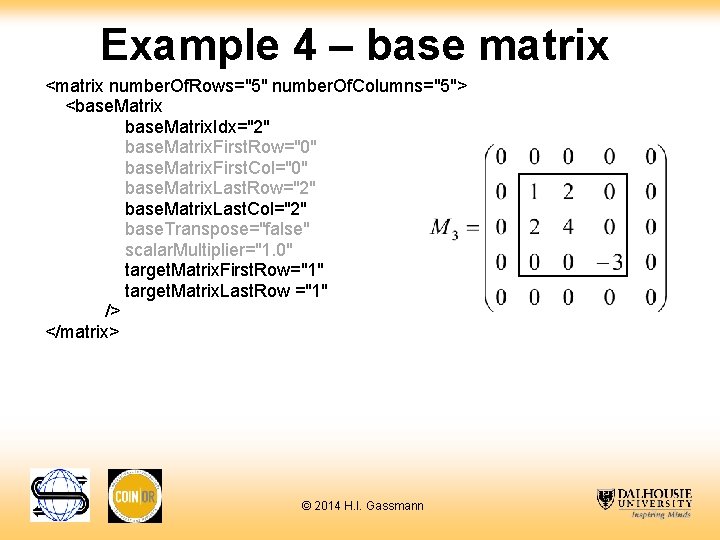 Example 4 – base matrix

<matrix numberOfRows="5" numberOfColumns="5">
<baseMatrix
baseMatrixIdx="2"
baseMatrixFirstRow="0"
baseMatrixFirstCol="0"
baseMatrixLastRow="2"
baseMatrixLastCol="2"
baseTranspose="false"
scalarMultiplier="1.0"
targetMatrixFirstRow="1"
targetMatrixLastRow ="1"
/>
</matrix>

$M_3 = \begin{pmatrix} 0 & 0 & 0 & 0 & 0 \\ 0 & 1 & 2 & 0 & 0 \\ 0 & 2 & 4 & 0 & 0 \\ 0 & 0 & 0 & -3 & 0 \\ 0 & 0 & 0 & 0 & 0 \end{pmatrix}$

COIN|OR

© 2014 H.I. Gassmann

DALHOUSIE UNIVERSITY
Inspiring Minds